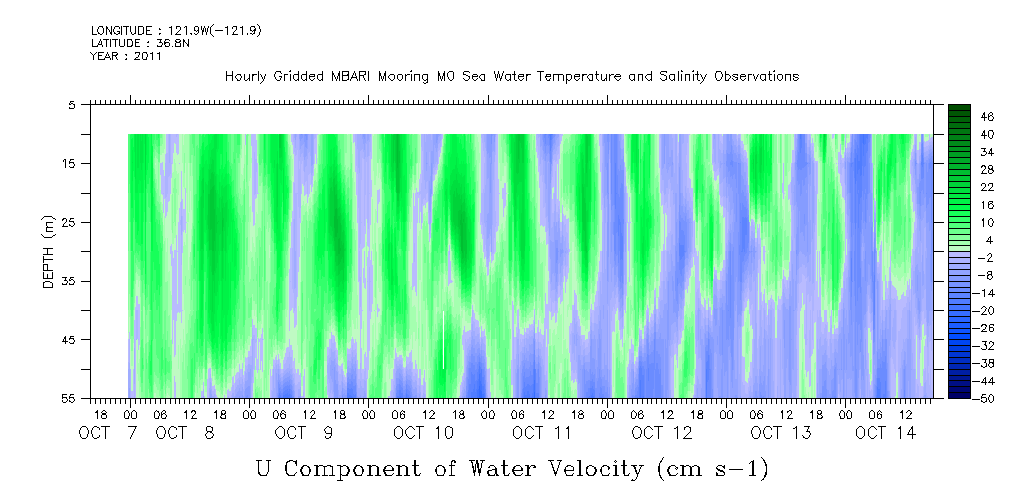 LONGITUDE : 121.9W(-121.9)
LATITUDE : 36.8N
YEAR : 2011

Hourly Gridded MBARI Mooring M0 Sea Water Temperature and Salinity Observations

DEPTH (m)

5
15
25
35
45
55

46
40
34
28
22
16
10
4
-2
-8
-14
-20
-26
-32
-38
-44
-50

18 00 06 12 18 00 06 12 18 00 06 12 18 00 06 12 18 00 06 12 18 00 06 12 18 00 06 12 18 00 06 12
OCT 7 OCT 8 OCT 9 OCT 10 OCT 11 OCT 12 OCT 13 OCT 14

U Component of Water Velocity (cm s-1)